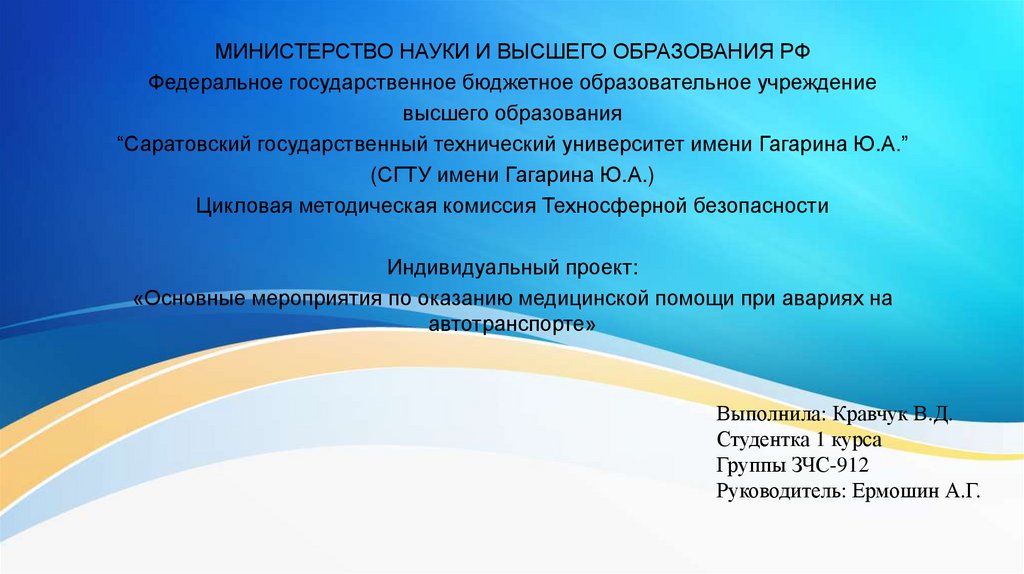 МИНИСТЕРСТВО НАУКИ И ВЫСШЕГО ОБРАЗОВАНИЯ РФ
Федеральное государственное бюджетное образовательное учреждение
высшего образования
“Саратовский государственный технический университет имени Гагарина Ю.А.”
(СГТУ имени Гагарина Ю.А.)
Цикловая методическая комиссия Техносферной безопасности

Индивидуальный проект:
«Основные мероприятия по оказанию медицинской помощи при авариях на автотранспорте»

Выполнила: Кравчук В.Д.
Студентка 1 курса
Группы ЗЧС-912
Руководитель: Ермошин А.Г.